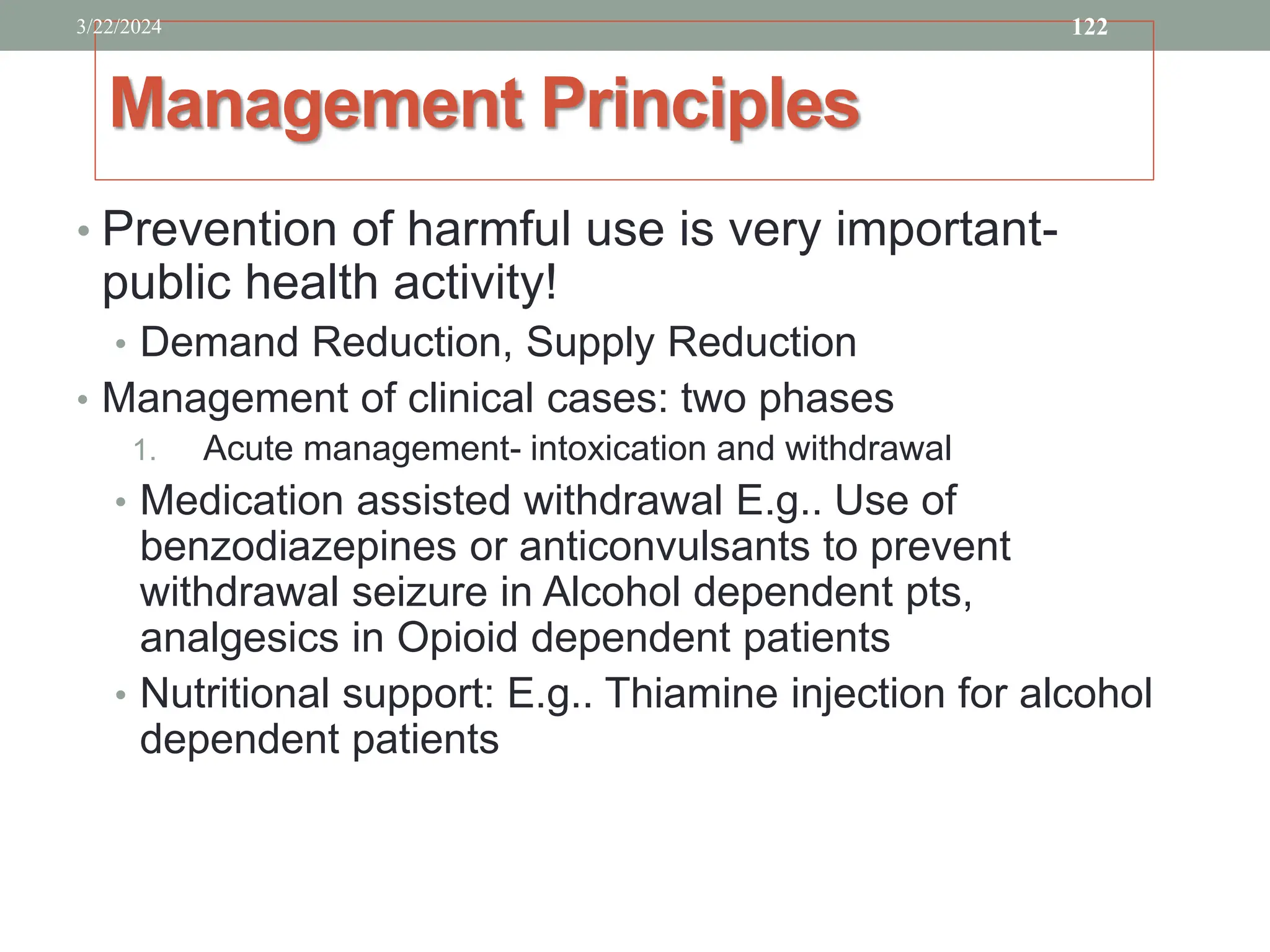 3/22/2024

122

Management Principles

• Prevention of harmful use is very important- public health activity!
• Demand Reduction, Supply Reduction
• Management of clinical cases: two phases
1. Acute management- intoxication and withdrawal
• Medication assisted withdrawal E.g.. Use of benzodiazepines or anticonvulsants to prevent withdrawal seizure in Alcohol dependent pts, analgesics in Opioid dependent patients
• Nutritional support: E.g.. Thiamine injection for alcohol dependent patients